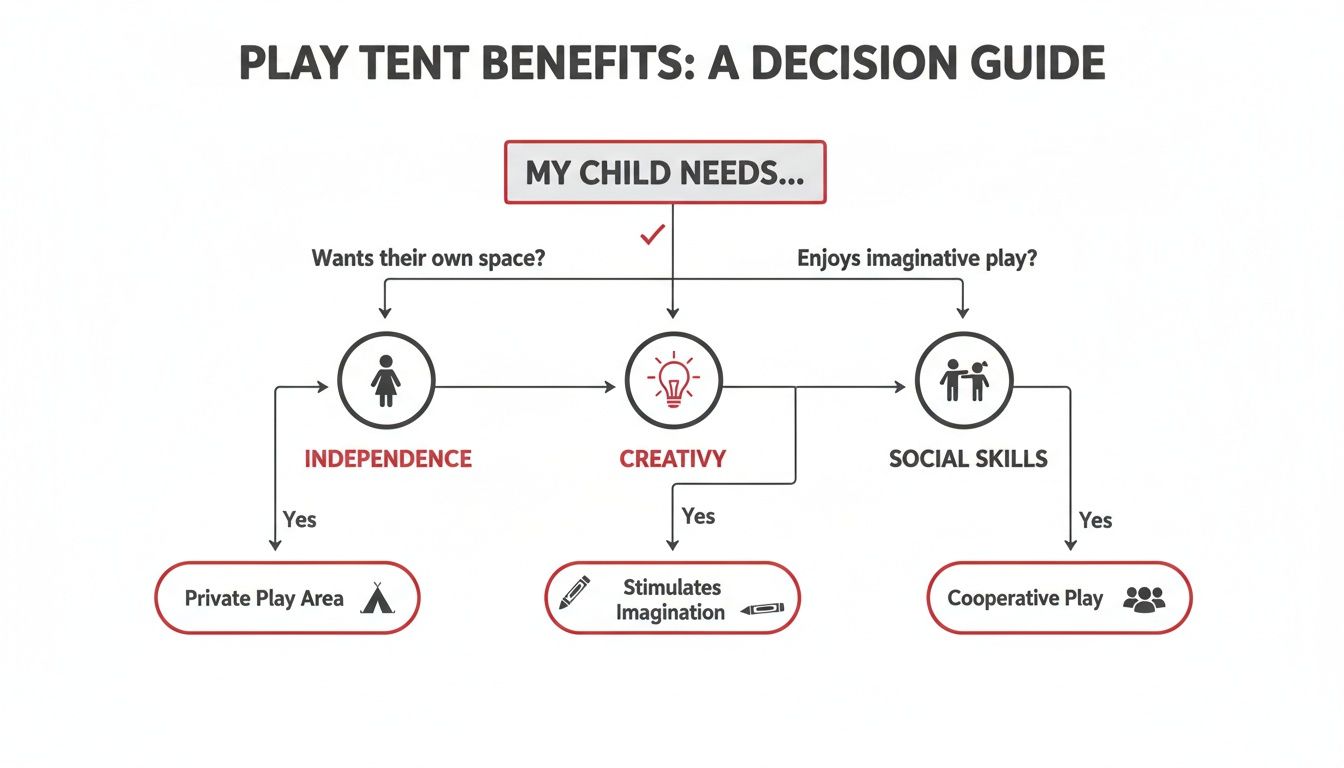 PLAY TENT BENEFITS: A DECISION GUIDE

MY CHILD NEEDS...

Wants their own space?

Enjoys imaginative play?

INDEPENDENCE

CREATIVY

SOCIAL SKILLS

Yes

Yes

Yes

Private Play Area

Stimulates Imagination

Cooperative Play